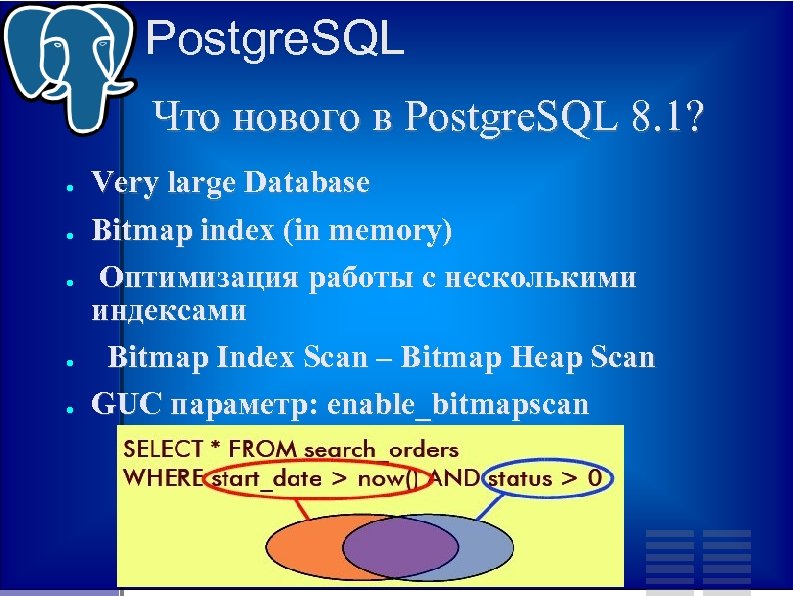 PostgreSQL

Что нового в PostgreSQL 8.1?

- Very large Database
- Bitmap index (in memory)
- Оптимизация работы с несколькими индексами
- Bitmap Index Scan – Bitmap Heap Scan
- GUC параметр: enable_bitmapscan

SELECT * FROM search_orders
WHERE start_date > now() AND status > 0